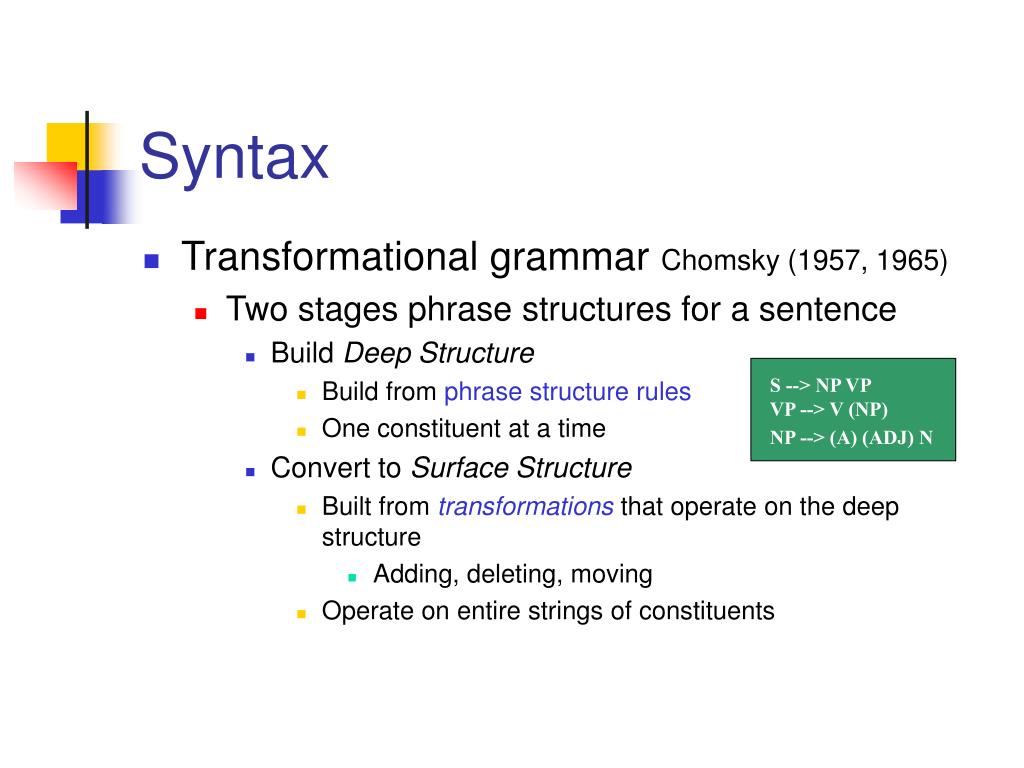 Syntax

Transformational grammar Chomsky (1957, 1965)

Two stages phrase structures for a sentence

Build Deep Structure

Build from phrase structure rules

One constituent at a time

Convert to Surface Structure

Built from transformations that operate on the deep structure

Adding, deleting, moving

Operate on entire strings of constituents

S --> NP VP
VP --> V (NP)
NP --> (A) (ADJ) N